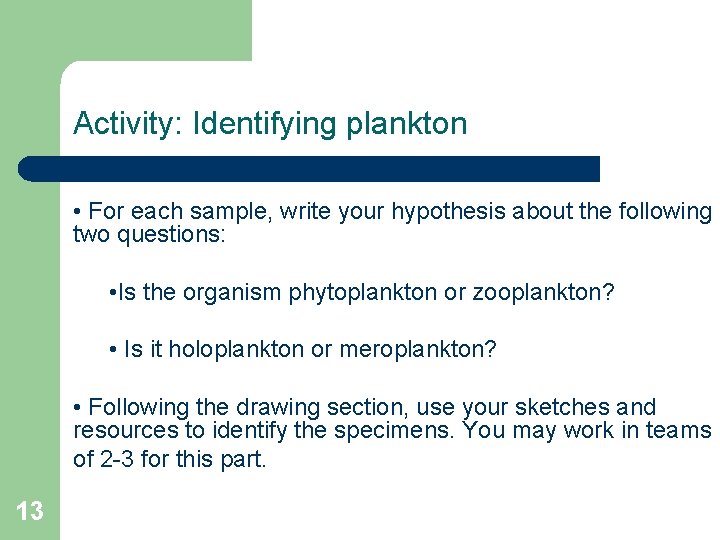 Activity: Identifying plankton

• For each sample, write your hypothesis about the following two questions:

•Is the organism phytoplankton or zooplankton?

• Is it holoplankton or meroplankton?

• Following the drawing section, use your sketches and resources to identify the specimens. You may work in teams of 2-3 for this part.

13